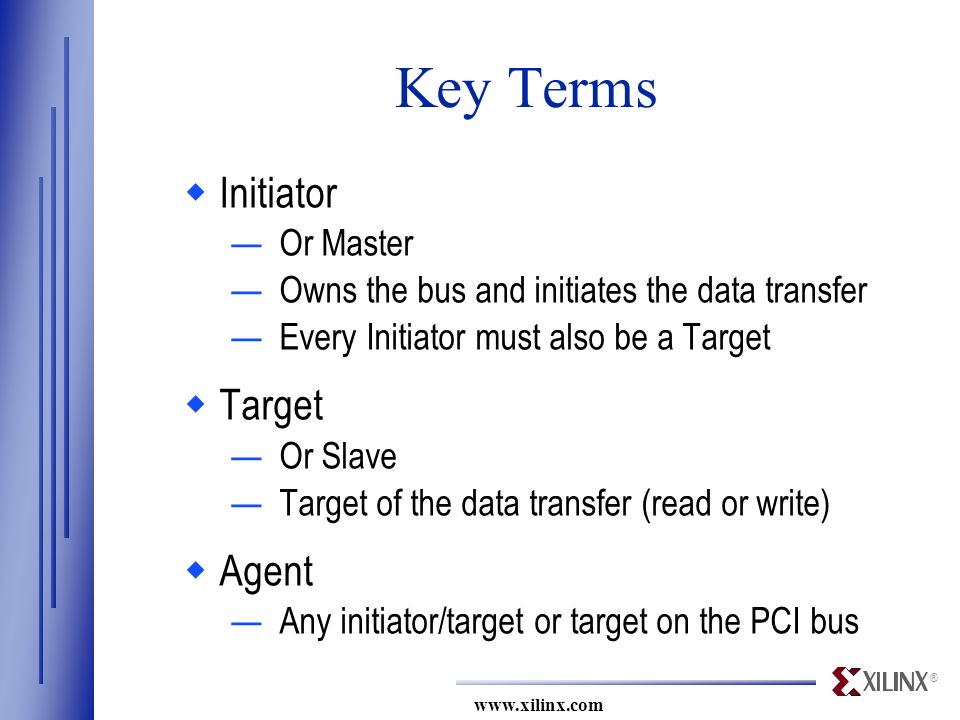 Key Terms

◆ Initiator
— Or Master
— Owns the bus and initiates the data transfer
— Every Initiator must also be a Target

◆ Target
— Or Slave
— Target of the data transfer (read or write)

◆ Agent
— Any initiator/target or target on the PCI bus

XILINX®

www.xilinx.com